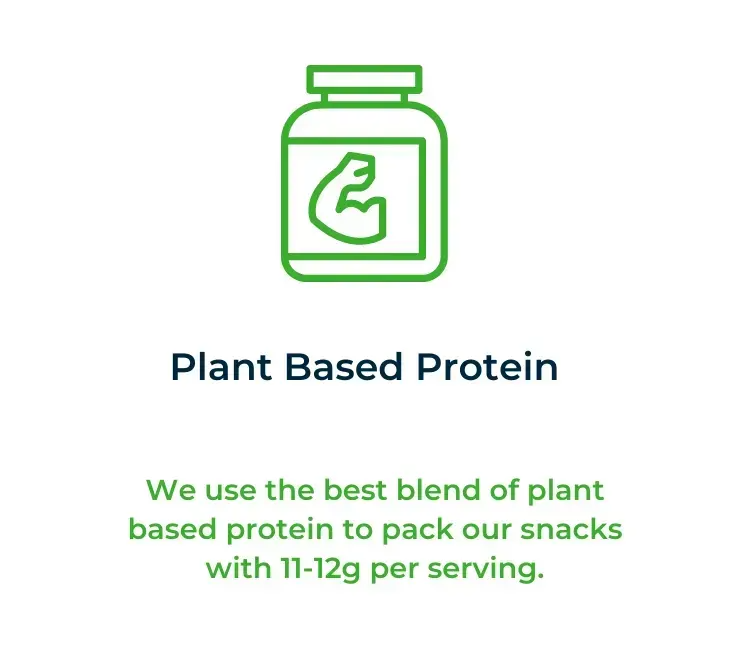 Plant Based Protein

We use the best blend of plant based protein to pack our snacks with 11-12g per serving.